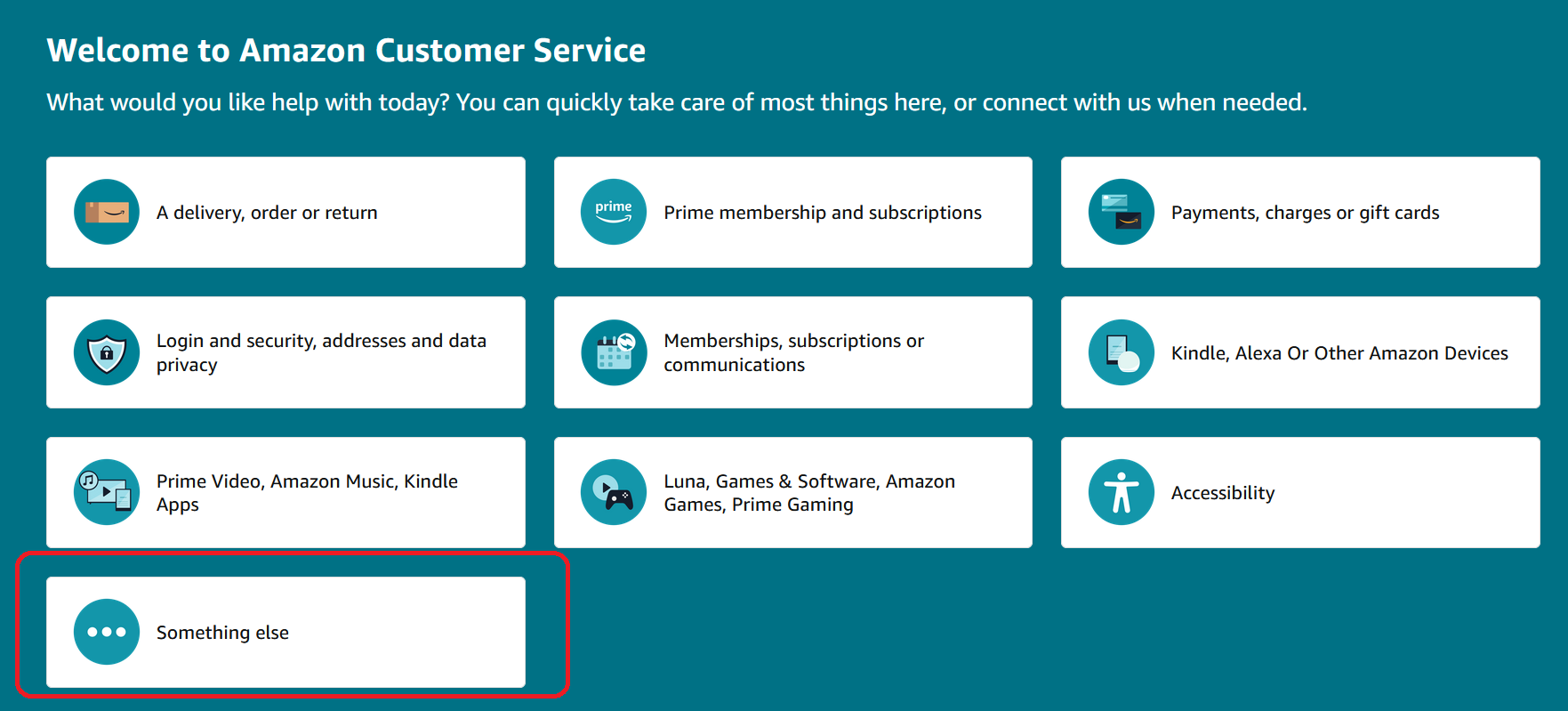 Welcome to Amazon Customer Service

What would you like help with today? You can quickly take care of most things here, or connect with us when needed.

A delivery, order or return

prime

Prime membership and subscriptions

Payments, charges or gift cards

Login and security, addresses and data privacy

Memberships, subscriptions or communications

Kindle, Alexa Or Other Amazon Devices

Prime Video, Amazon Music, Kindle Apps

Luna, Games & Software, Amazon Games, Prime Gaming

Accessibility

Something else